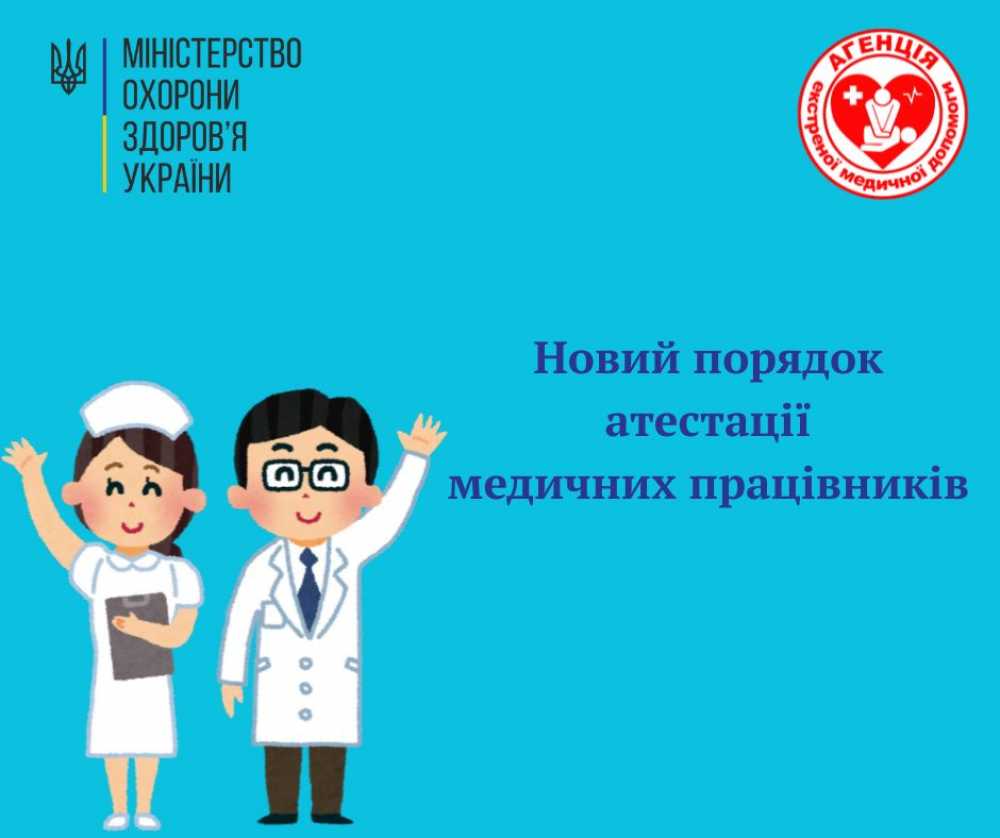 МІНІСТЕРСТВО
ОХОРОНИ
ЗДОРОВ'Я
УКРАЇНИ

АГЕНЦІЯ
екстреної медичної допомоги

Новий порядок
атестації
медичних працівників